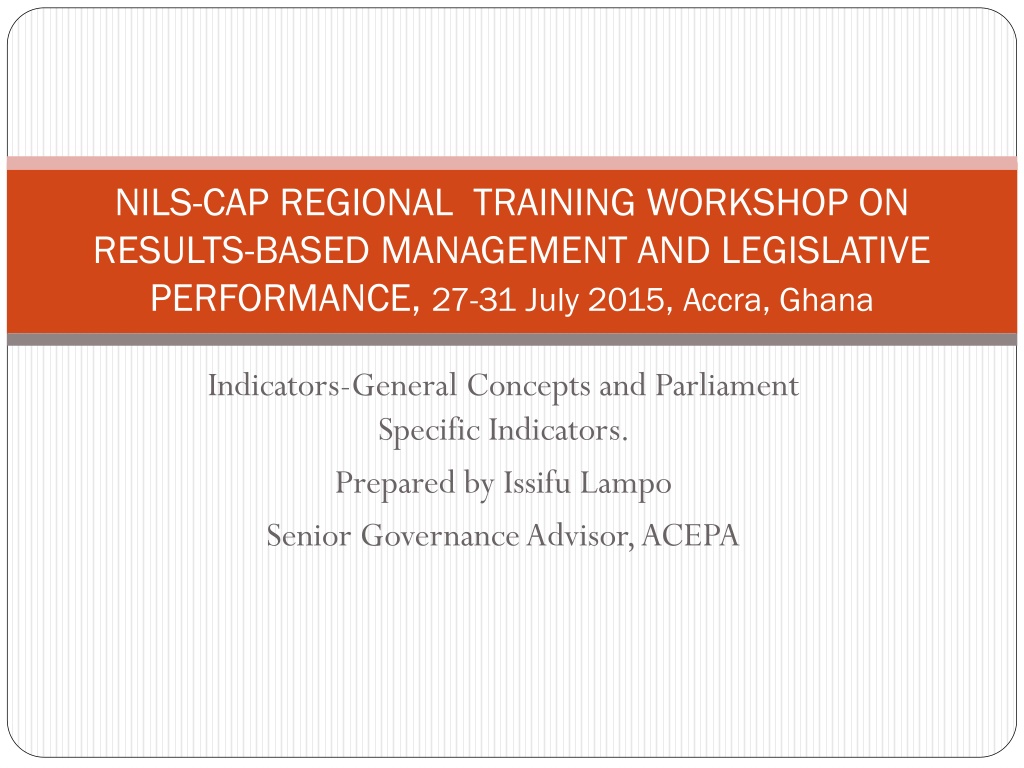 NILS-CAP REGIONAL TRAINING WORKSHOP ON RESULTS-BASED MANAGEMENT AND LEGISLATIVE PERFORMANCE, 27-31 July 2015, Accra, Ghana

Indicators-General Concepts and Parliament Specific Indicators.

Prepared by Issifu Lampo

Senior Governance Advisor, ACEPA